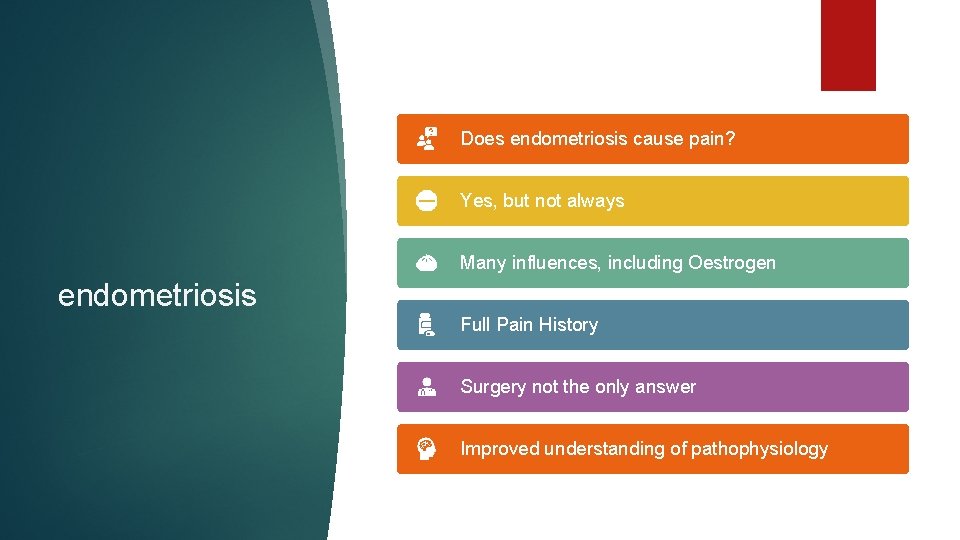 endometriosis

Does endometriosis cause pain?

Yes, but not always

Many influences, including Oestrogen

Full Pain History

Surgery not the only answer

Improved understanding of pathophysiology